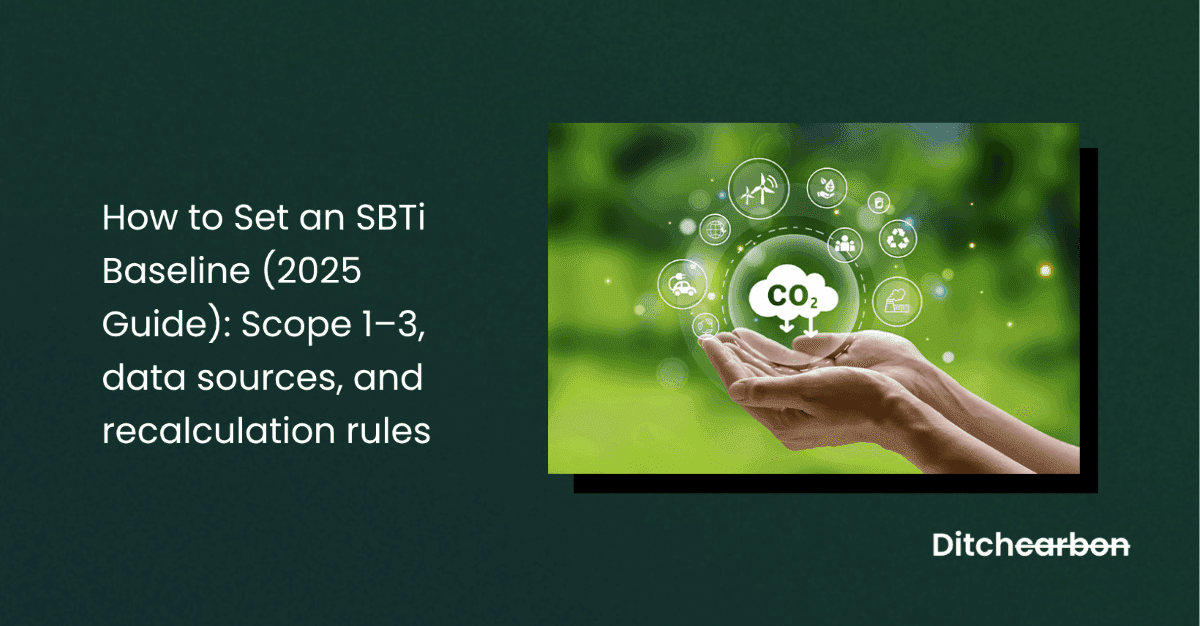 How to Set an SBTi Baseline (2025 Guide): Scope 1–3, data sources, and recalculation rules

$CO_2$

Ditchcarbon